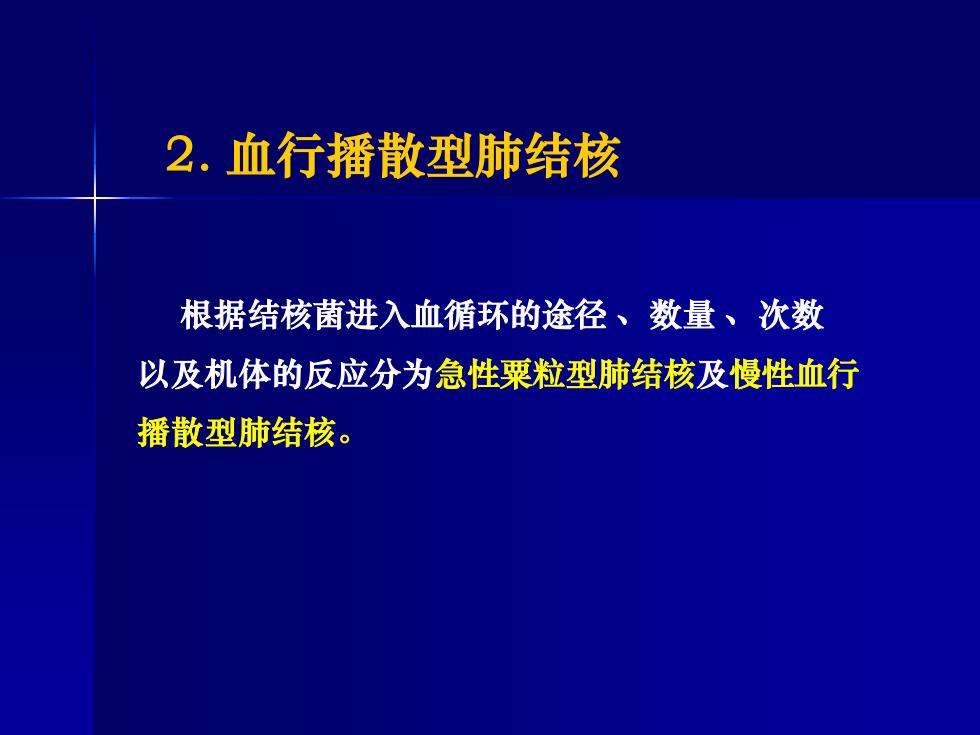 2. 血行播散型肺结核

根据结核菌进入血循环的途径 、 数量 、 次数以及机体的反应分为急性粟粒型肺结核及慢性血行播散型肺结核。